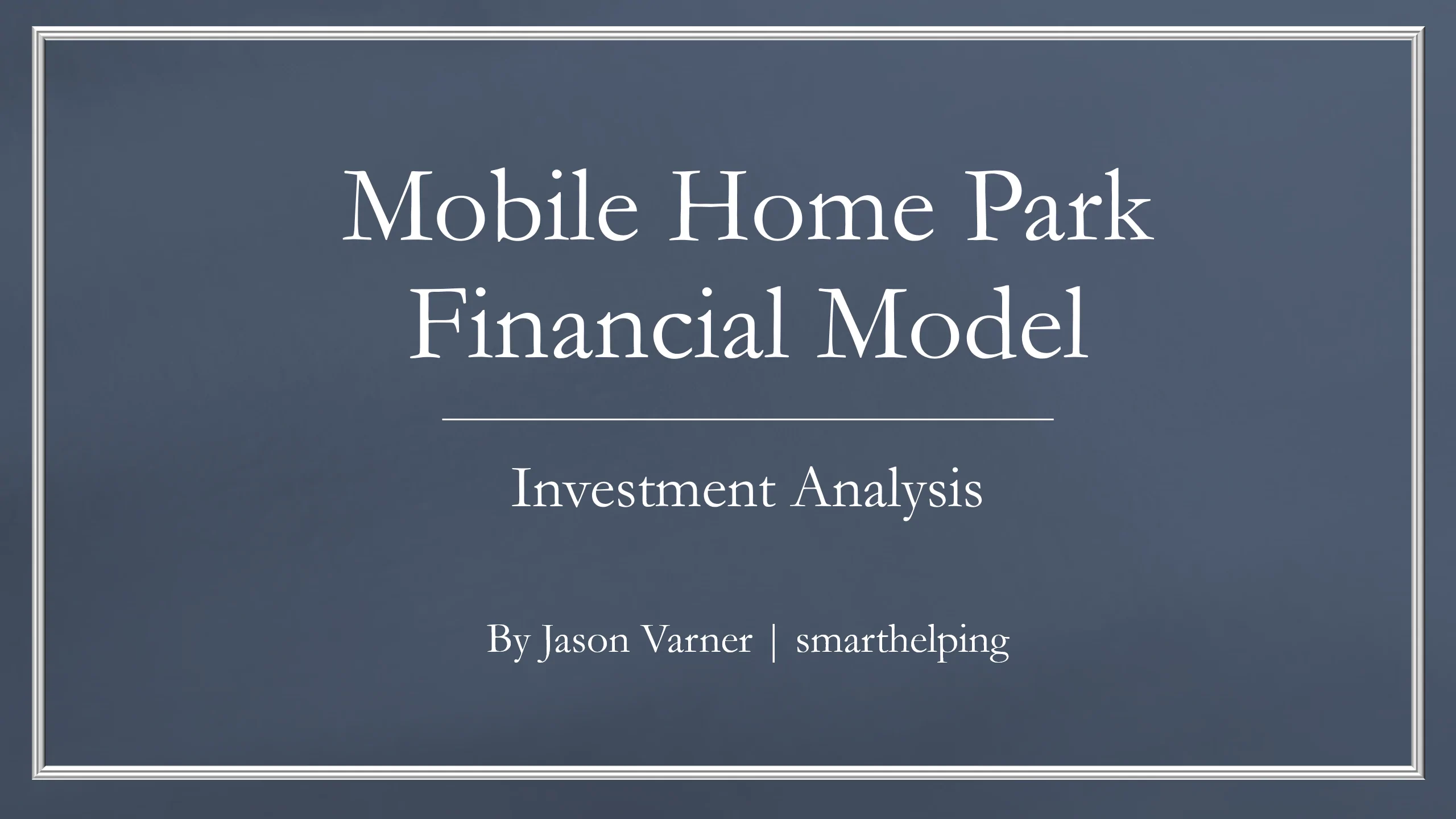 Mobile Home Park Financial Model

Investment Analysis

By Jason Varner | smarthelping